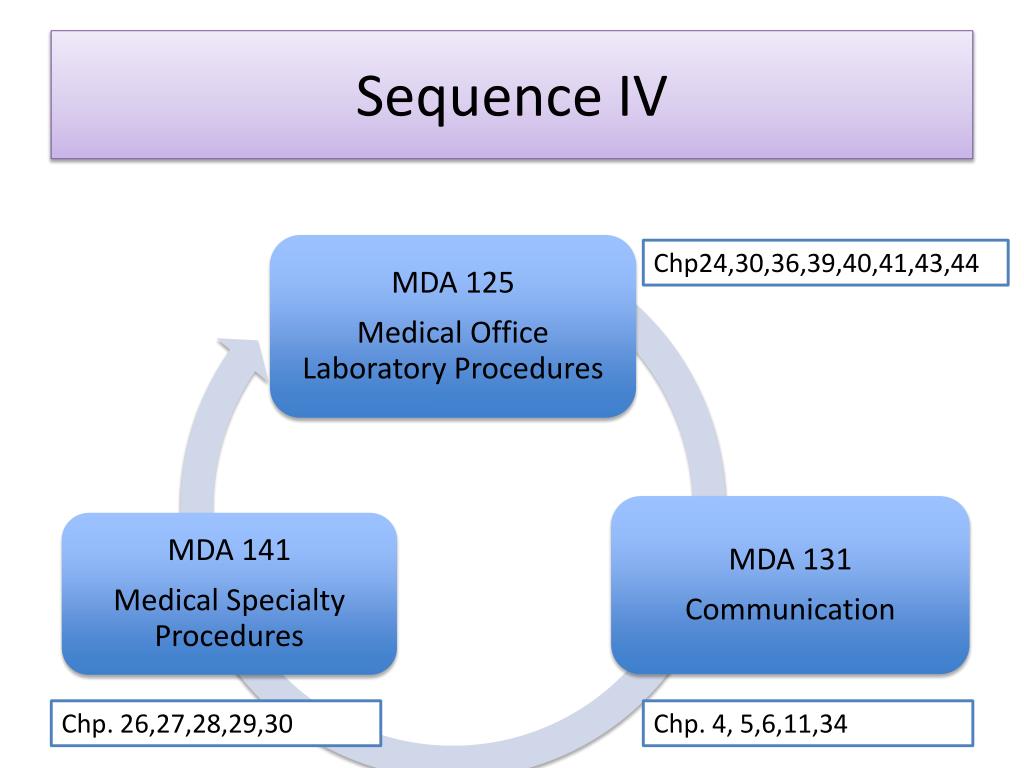 Sequence IV

MDA 125
Medical Office Laboratory Procedures

Chp24,30,36,39,40,41,43,44

MDA 131
Communication

Chp. 4, 5,6,11,34

MDA 141
Medical Specialty Procedures

Chp. 26,27,28,29,30